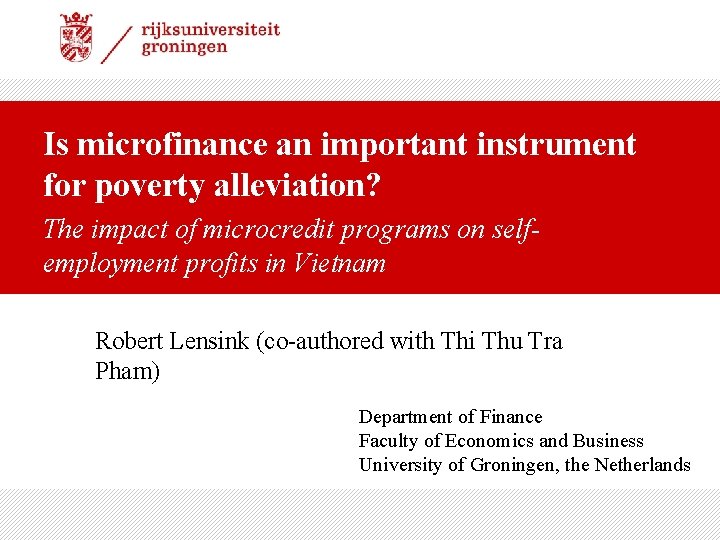 rijksuniversiteit
groningen

Is microfinance an important instrument for poverty alleviation?

The impact of microcredit programs on self-employment profits in Vietnam

Robert Lensink (co-authored with Thi Thu Tra Pham)

Department of Finance
Faculty of Economics and Business
University of Groningen, the Netherlands